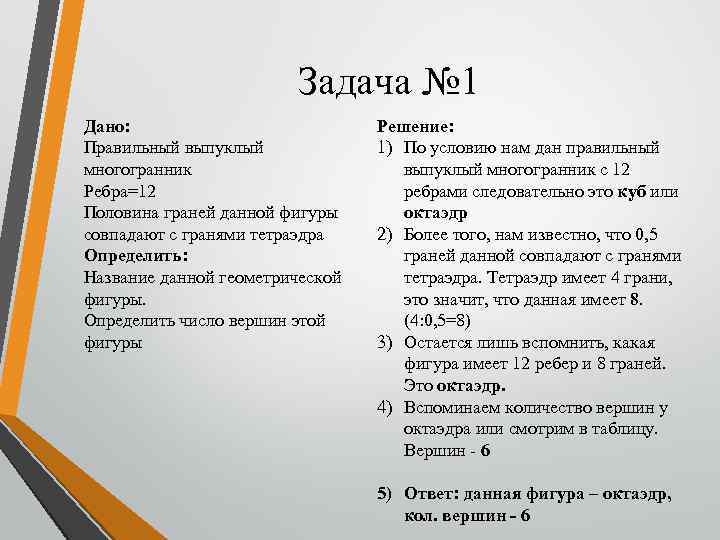 Задача №1

Дано:
Правильный выпуклый многогранник
Ребра=12
Половина граней данной фигуры совпадают с гранями тетраэдра
Определить:
Название данной геометрической фигуры.
Определить число вершин этой фигуры

Решение:
1) По условию нам дан правильный выпуклый многогранник с 12 ребрами следовательно это куб или октаэдр
2) Более того, нам известно, что 0,5 граней данной совпадают с гранями тетраэдра. Тетраэдр имеет 4 грани, это значит, что данная имеет 8. (4:0,5=8)
3) Остается лишь вспомнить, какая фигура имеет 12 ребер и 8 граней. Это октаэдр.
4) Вспоминаем количество вершин у октаэдра или смотрим в таблицу. Вершин - 6

5) Ответ: данная фигура – октаэдр, кол. вершин - 6